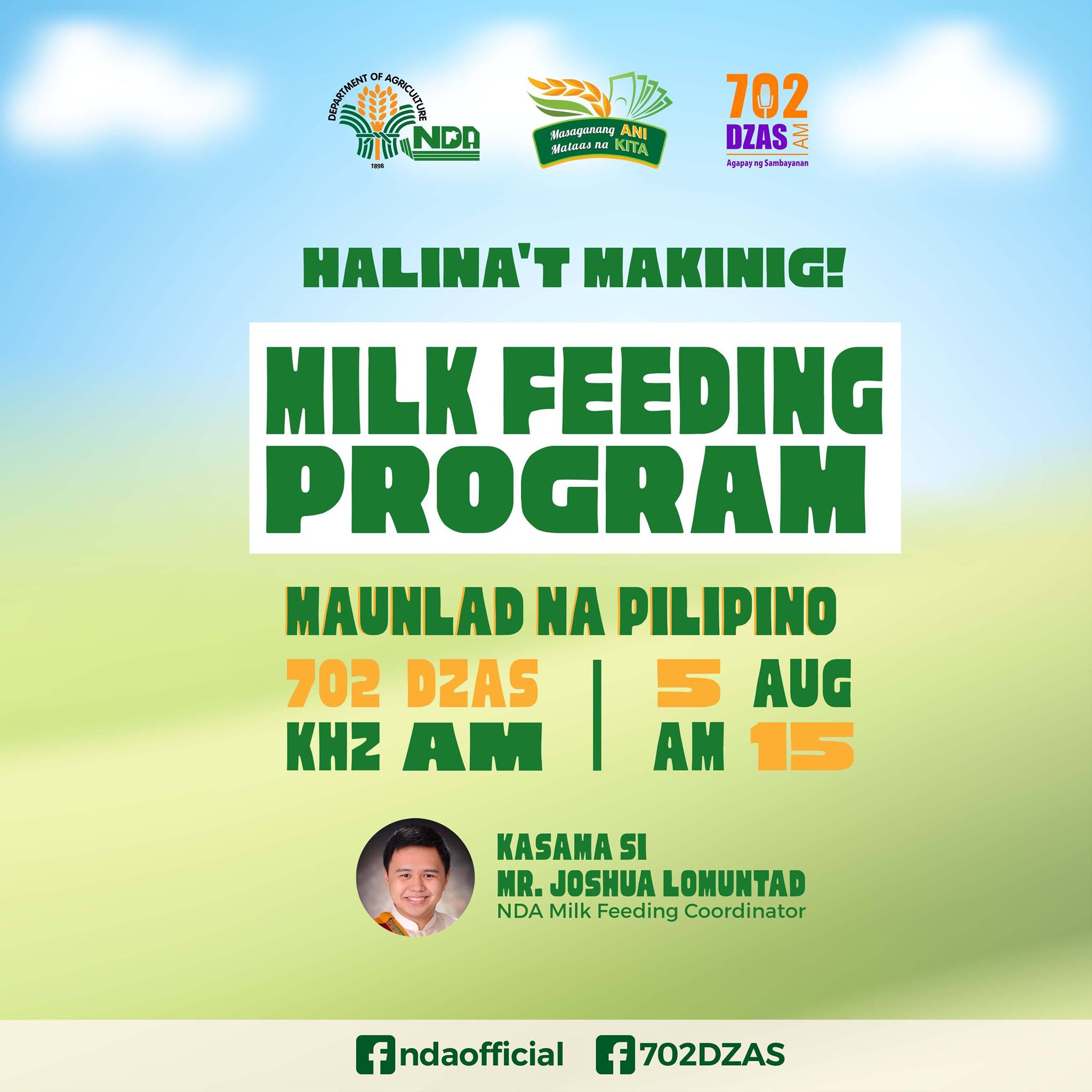 DEPARTMENT OF AGRICULTURE
1898
NDA

Masaganang ANI
Mataas na KITA

702
DZAS
AM
Agapay ng Sambayanan

HALINA'T MAKINIG!

MILK FEEDING PROGRAM

MAUNLAD NA PILIPINO

702 DZAS
KHZ AM

5 AUG
AM 15

KASAMA SI
MR. JOSHUA LOMUNTAD
NDA Milk Feeding Coordinator

ndaofficial 702DZAS